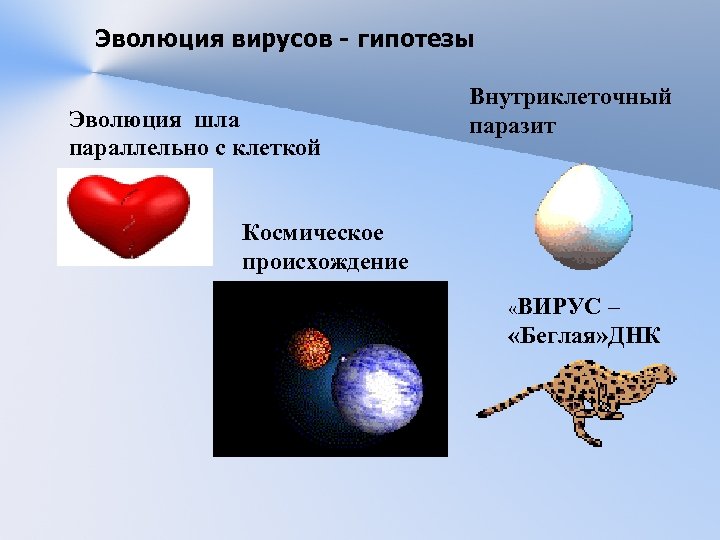 Эволюция вирусов - гипотезы

Эволюция шла параллельно с клеткой

Внутриклеточный паразит

Космическое происхождение

«ВИРУС – «Беглая»ДНК